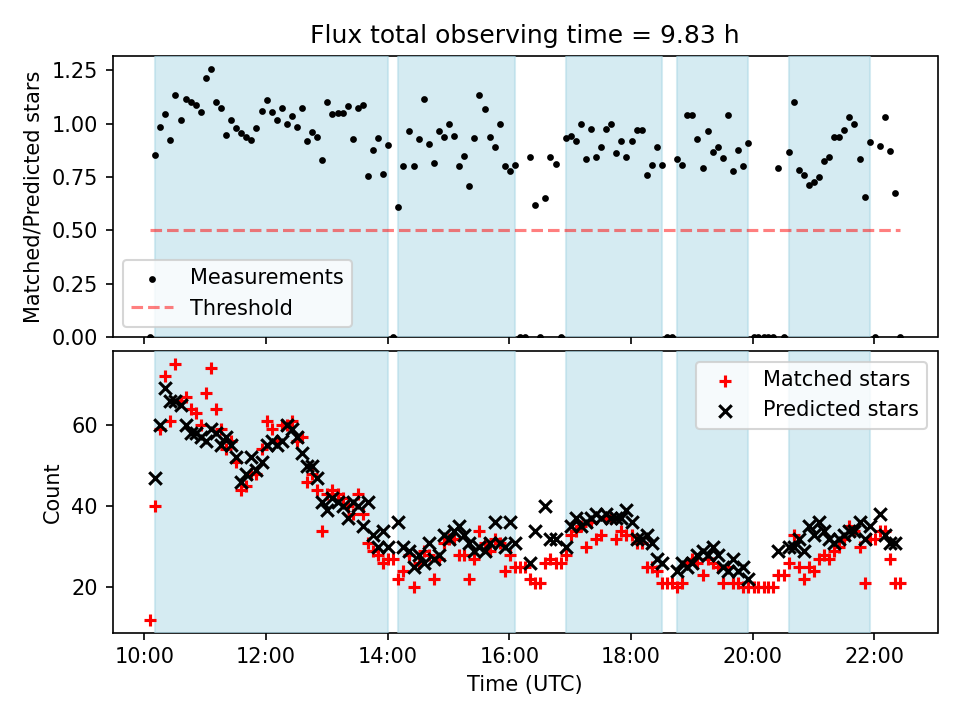 Flux total observing time = 9.83 h

Matched/Predicted stars

1.25
1.00
0.75
0.50
0.25
0.00

Measurements
Threshold

Count

60
40
20

Matched stars
Predicted stars

10:00
12:00
14:00
16:00
18:00
20:00
22:00

Time (UTC)